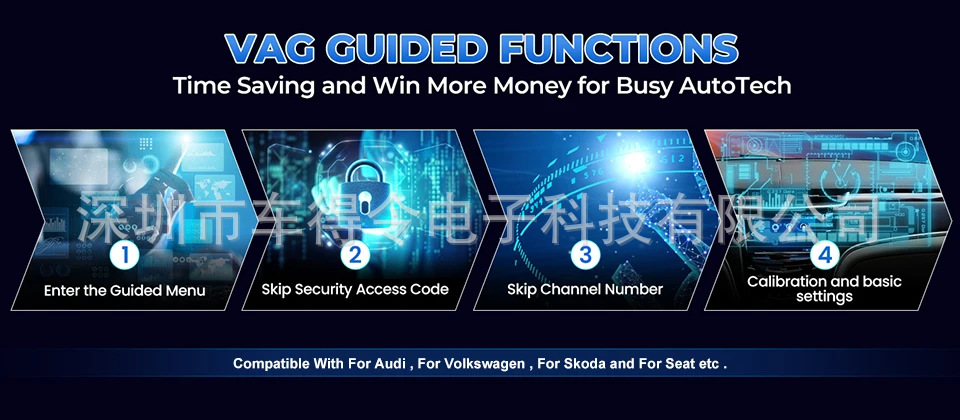 VAG GUIDED FUNCTIONS
Time Saving and Win More Money for Busy AutoTech

深圳市车得令电子科技有限公司

1
Enter the Guided Menu

2
Skip Security Access Code

3
Skip Channel Number

4
Calibration and basic settings

Compatible With For Audi , For Volkswagen , For Skoda and For Seat etc .